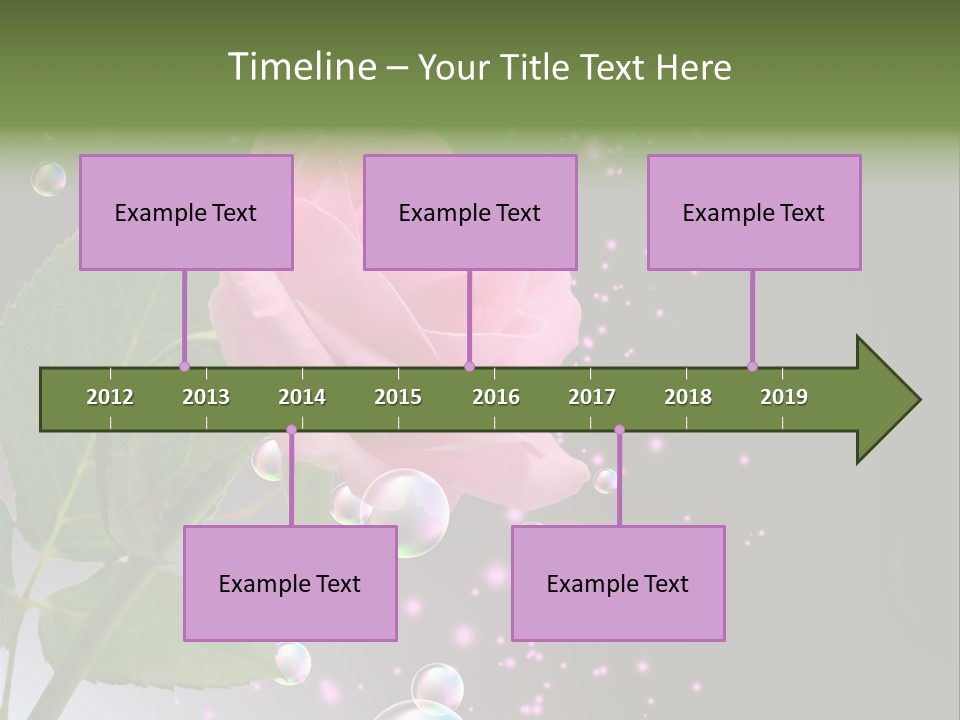 Timeline – Your Title Text Here

Example Text

Example Text

Example Text

2012 2013 2014 2015 2016 2017 2018 2019

Example Text

Example Text